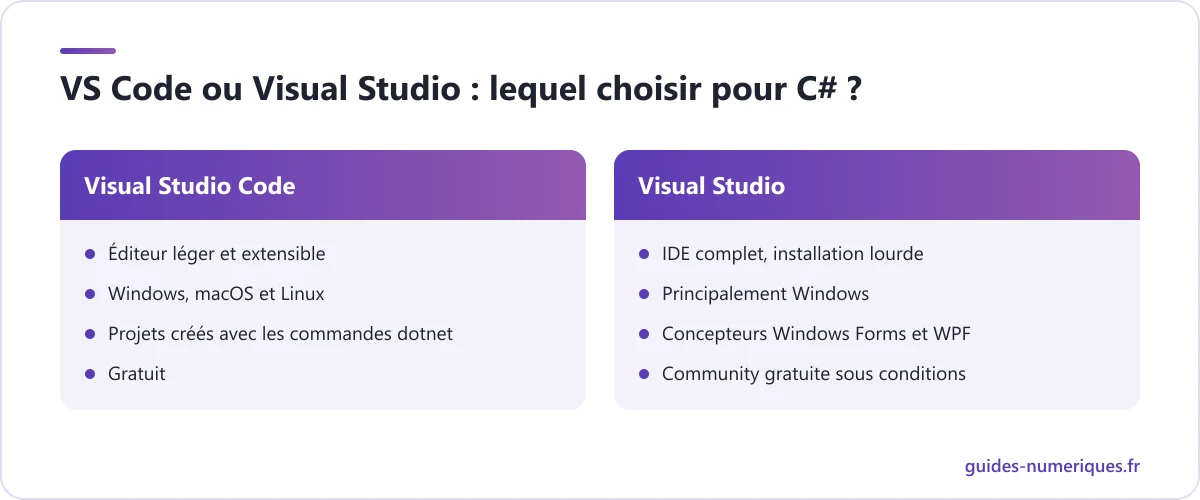 VS Code ou Visual Studio : lequel choisir pour C# ?

Visual Studio Code

- Éditeur léger et extensible
- Windows, macOS et Linux
- Projets créés avec les commandes dotnet
- Gratuit

Visual Studio

- IDE complet, installation lourde
- Principalement Windows
- Concepteurs Windows Forms et WPF
- Community gratuite sous conditions

guides-numeriques.fr